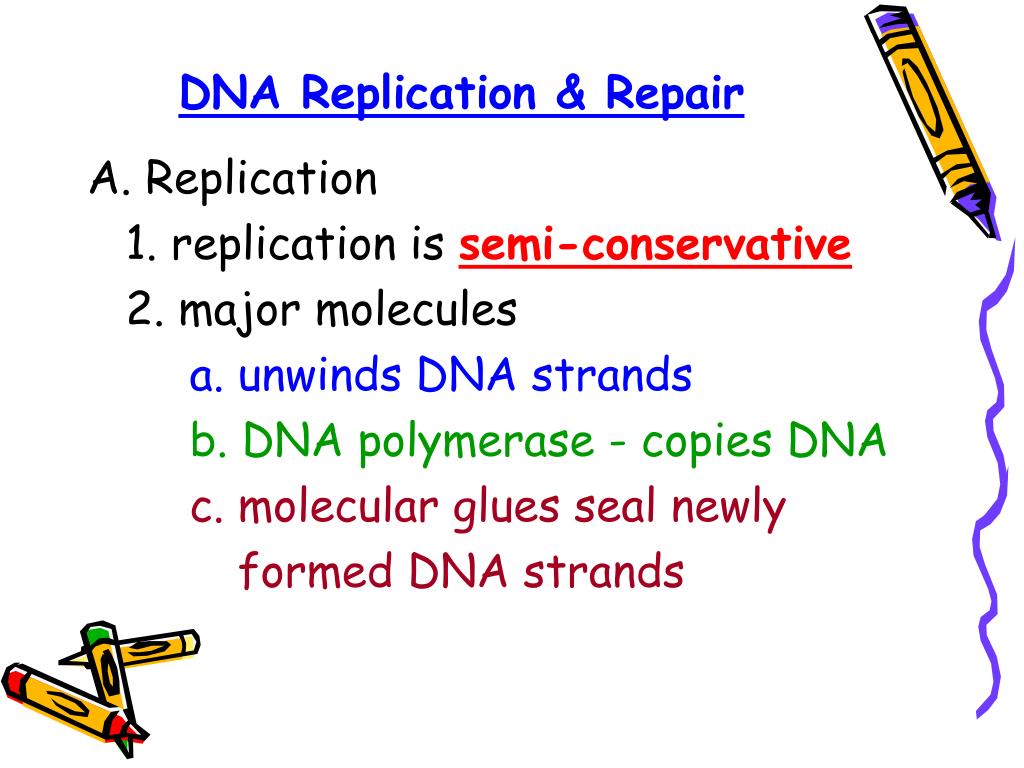 DNA Replication & Repair

A. Replication

1. replication is semi-conservative

2. major molecules

a. unwinds DNA strands

b. DNA polymerase - copies DNA

c. molecular glues seal newly formed DNA strands